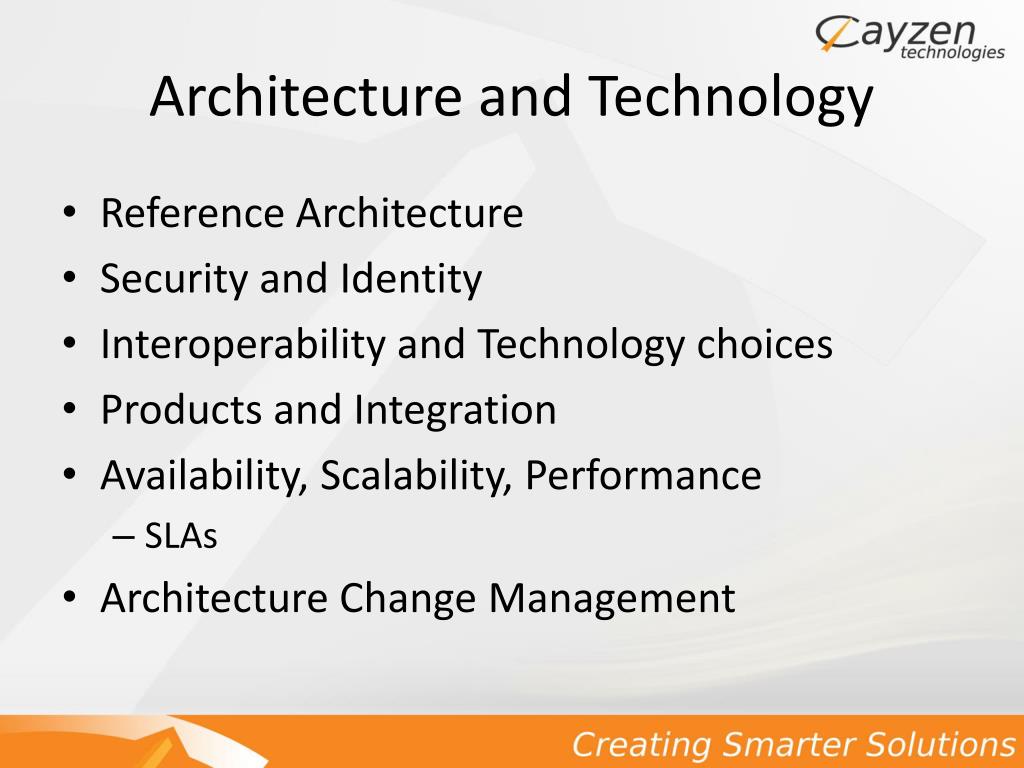 Cayzen technologies

Architecture and Technology

• Reference Architecture
• Security and Identity
• Interoperability and Technology choices
• Products and Integration
• Availability, Scalability, Performance
– SLAs
• Architecture Change Management

Creating Smarter Solutions